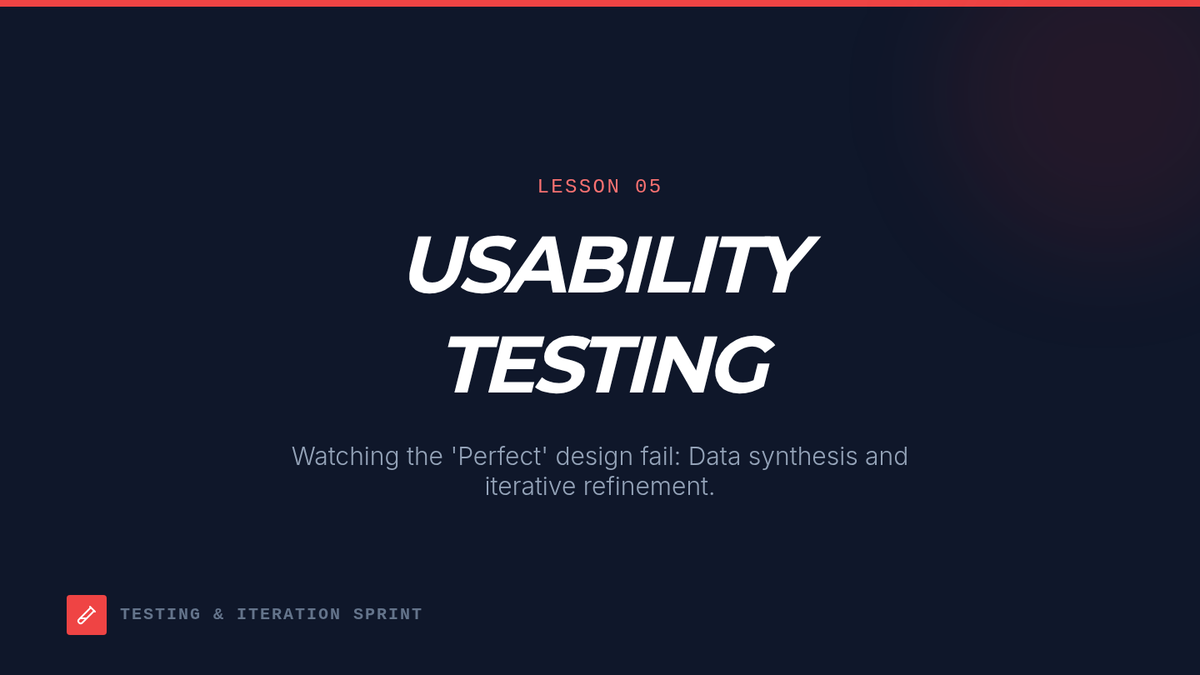 LESSON 05

USABILITY TESTING

Watching the 'Perfect' design fail: Data synthesis and iterative refinement.

TESTING & ITERATION SPRINT